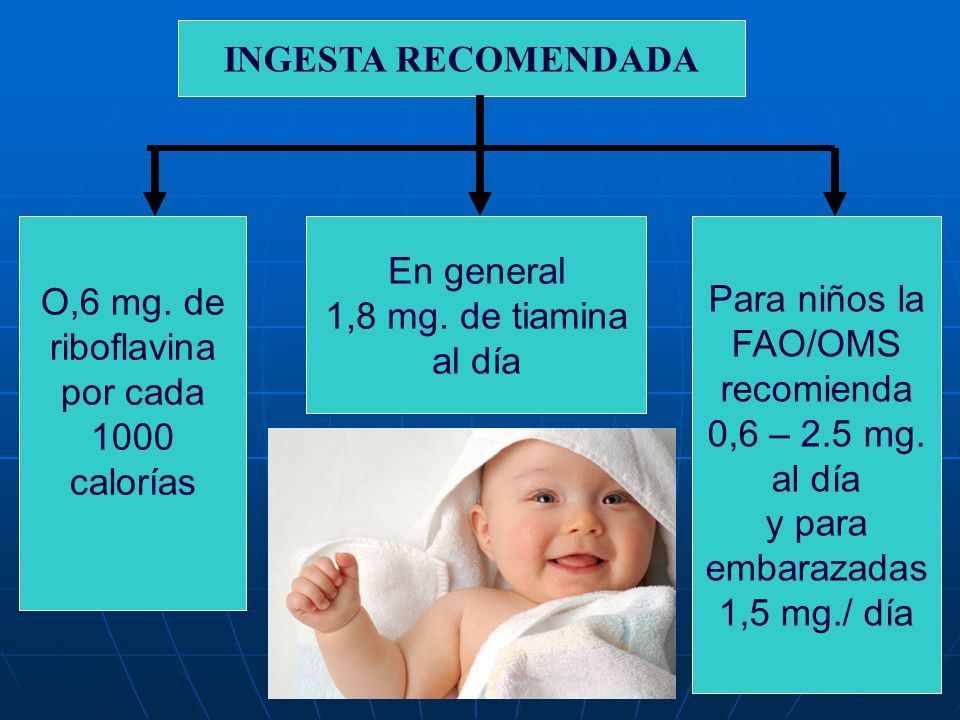 INGESTA RECOMENDADA

O,6 mg. de riboflavina por cada 1000 calorías

En general 1,8 mg. de tiamina al día

Para niños la FAO/OMS recomienda 0,6 – 2.5 mg. al día y para embarazadas 1,5 mg./ día